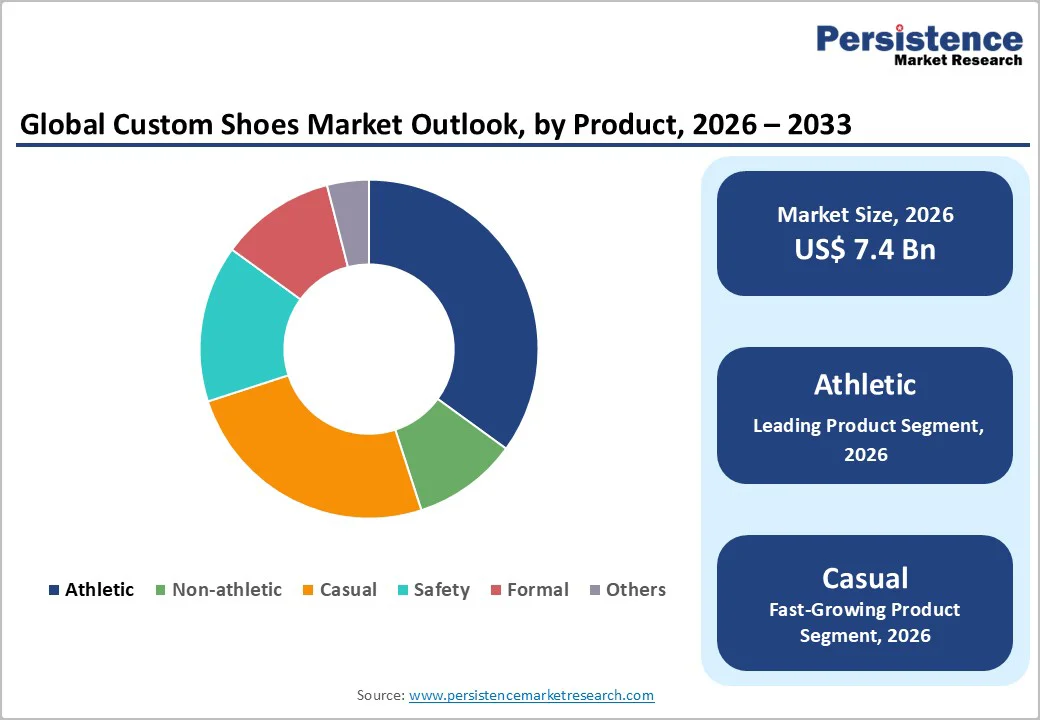 Persistence
Market Research

Global Custom Shoes Market Outlook, by Product, 2026 – 2033

Athletic Non-athletic Casual Safety Formal Others

Market Size, 2026
US$ 7.4 Bn

Athletic
Leading Product Segment, 2026

Casual
Fast-Growing Product Segment, 2026

Source: www.persistencemarketresearch.com